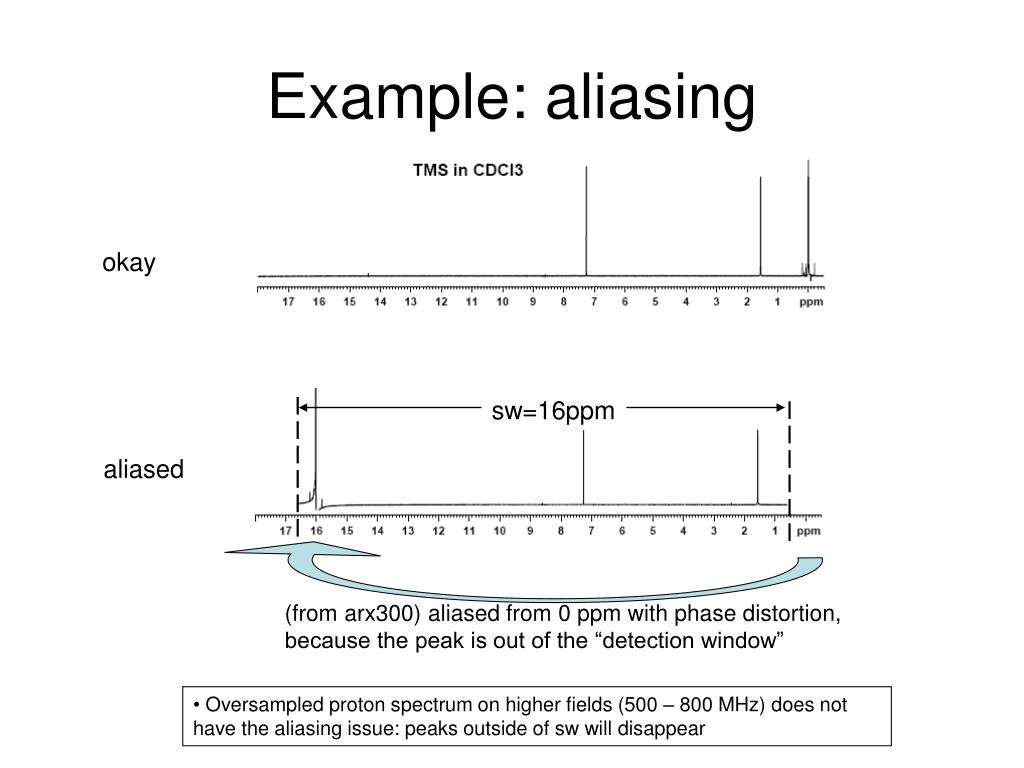 Example: aliasing

TMS in CDCl3

okay

17 16 15 14 13 12 11 10 9 8 7 6 5 4 3 2 1 ppm

sw=16ppm

aliased

17 16 15 14 13 12 11 10 9 8 7 6 5 4 3 2 1 ppm

(from arx300) aliased from 0 ppm with phase distortion, because the peak is out of the “detection window”

• Oversampled proton spectrum on higher fields (500 – 800 MHz) does not have the aliasing issue: peaks outside of sw will disappear